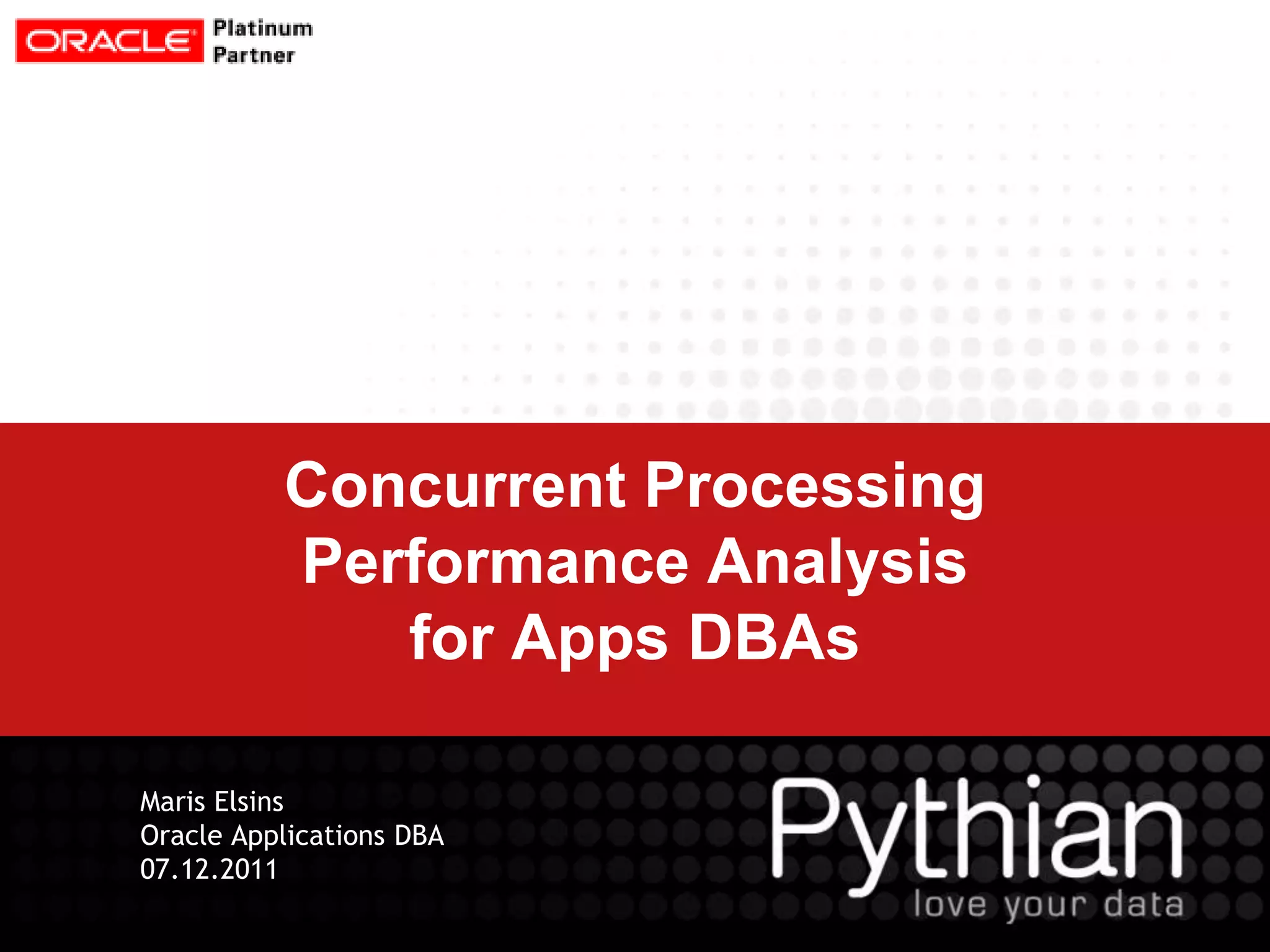 ORACLE Platinum Partner

Concurrent Processing Performance Analysis for Apps DBAs

Maris Elsins
Oracle Applications DBA
07.12.2011

Pythian
love your data